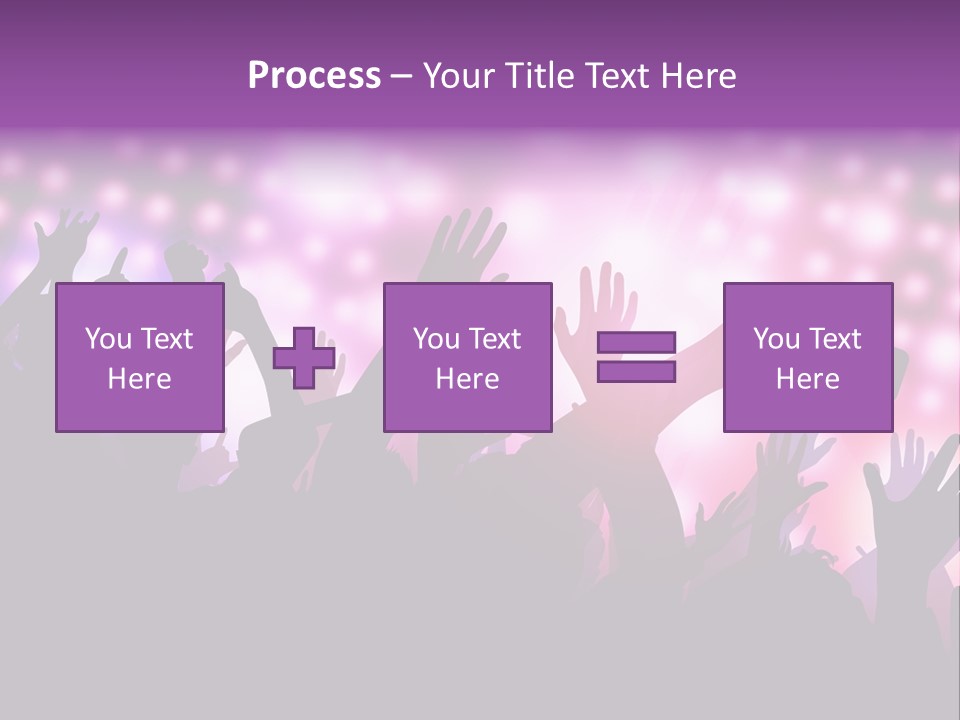 Process – Your Title Text Here

You Text Here

You Text Here

You Text Here